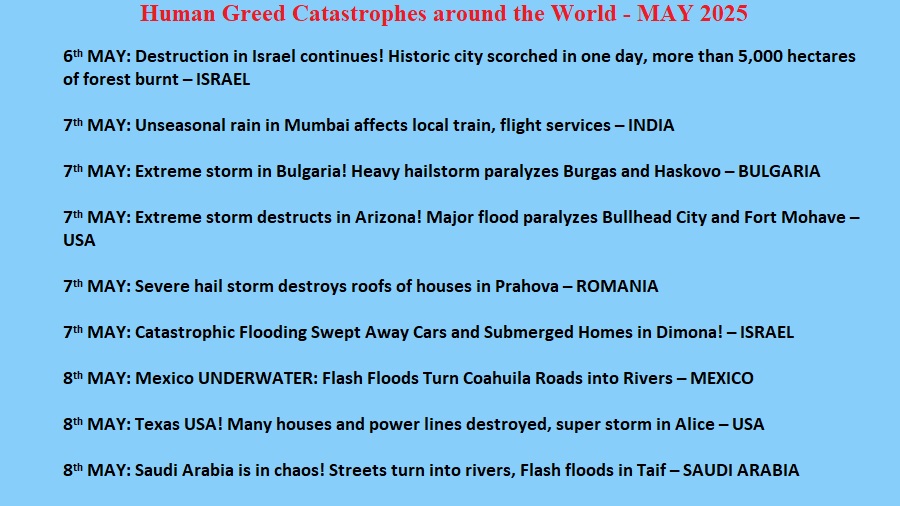 Human Greed Catastrophes around the World - MAY 2025

6th MAY: Destruction in Israel continues! Historic city scorched in one day, more than 5,000 hectares of forest burnt – ISRAEL

7th MAY: Unseasonal rain in Mumbai affects local train, flight services – INDIA

7th MAY: Extreme storm in Bulgaria! Heavy hailstorm paralyzes Burgas and Haskovo – BULGARIA

7th MAY: Extreme storm destructs in Arizona! Major flood paralyzes Bullhead City and Fort Mohave – USA

7th MAY: Severe hail storm destroys roofs of houses in Prahova – ROMANIA

7th MAY: Catastrophic Flooding Swept Away Cars and Submerged Homes in Dimona! – ISRAEL

8th MAY: Mexico UNDERWATER: Flash Floods Turn Coahuila Roads into Rivers – MEXICO

8th MAY: Texas USA! Many houses and power lines destroyed, super storm in Alice – USA

8th MAY: Saudi Arabia is in chaos! Streets turn into rivers, Flash floods in Taif – SAUDI ARABIA